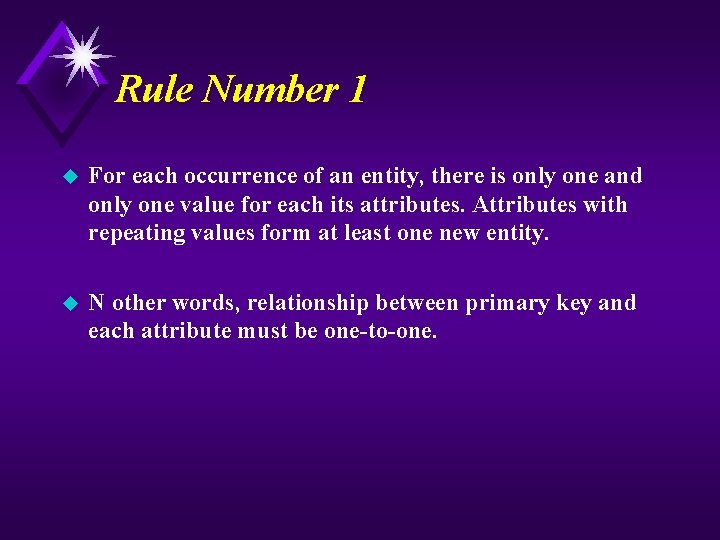 Rule Number 1

For each occurrence of an entity, there is only one and only one value for each its attributes. Attributes with repeating values form at least one new entity.

N other words, relationship between primary key and each attribute must be one-to-one.